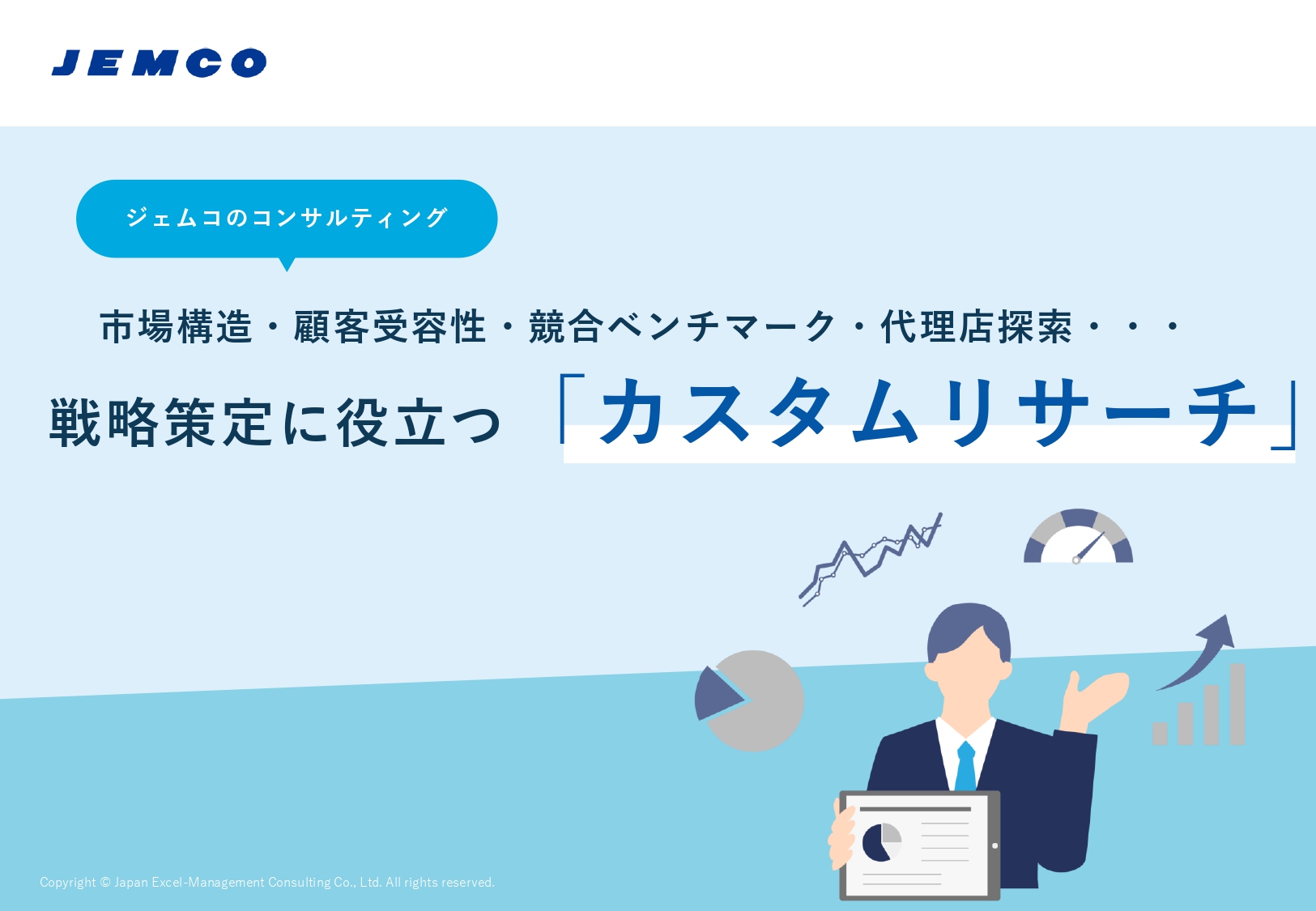 JEMCO

ジェムコのコンサルティング

市場構造・顧客受容性・競合ベンチマーク・代理店探索・・・

戦略策定に役立つ「カスタムリサーチ」

Copyright © Japan Excel-Management Consulting Co., Ltd. All rights reserved.